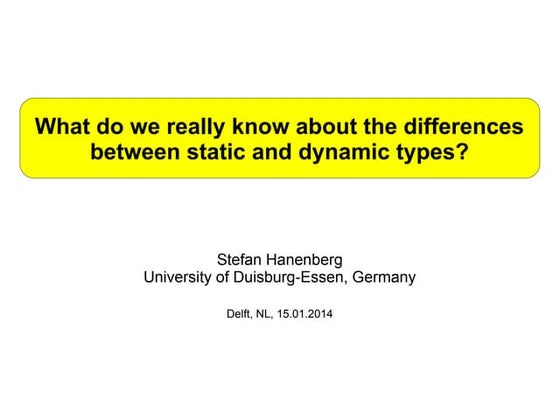 What do we really know about the differences between static and dynamic types?

Stefan Hanenberg
University of Duisburg-Essen, Germany

Delft, NL, 15.01.2014